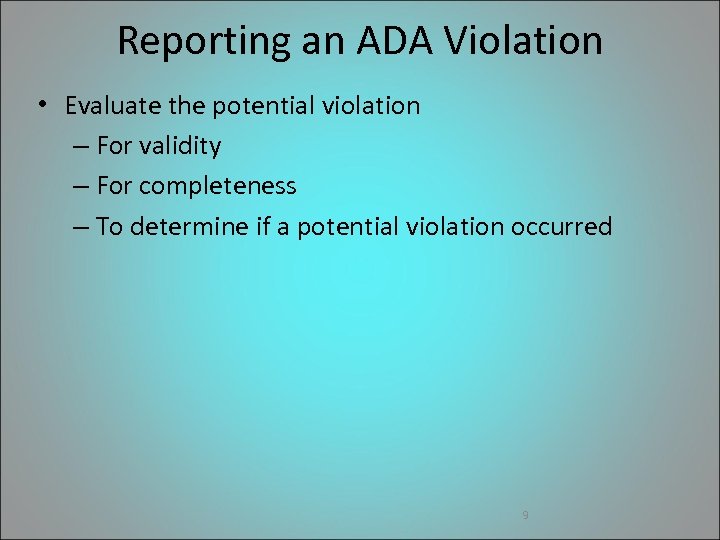 Reporting an ADA Violation

• Evaluate the potential violation
– For validity
– For completeness
– To determine if a potential violation occurred

9